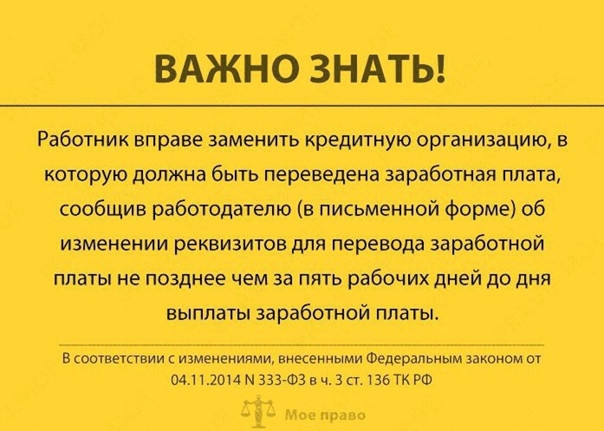 ВАЖНО ЗНАТЬ!

Работник вправе заменить кредитную организацию, в которую должна быть переведена заработная плата, сообщив работодателю (в письменной форме) об изменении реквизитов для перевода заработной платы не позднее чем за пять рабочих дней до дня выплаты заработной платы.

В соответствии с изменениями, внесенными Федеральным законом от 04.11.2014 N 333-ФЗ в ч. 3 ст. 136 ТК РФ

Мое право